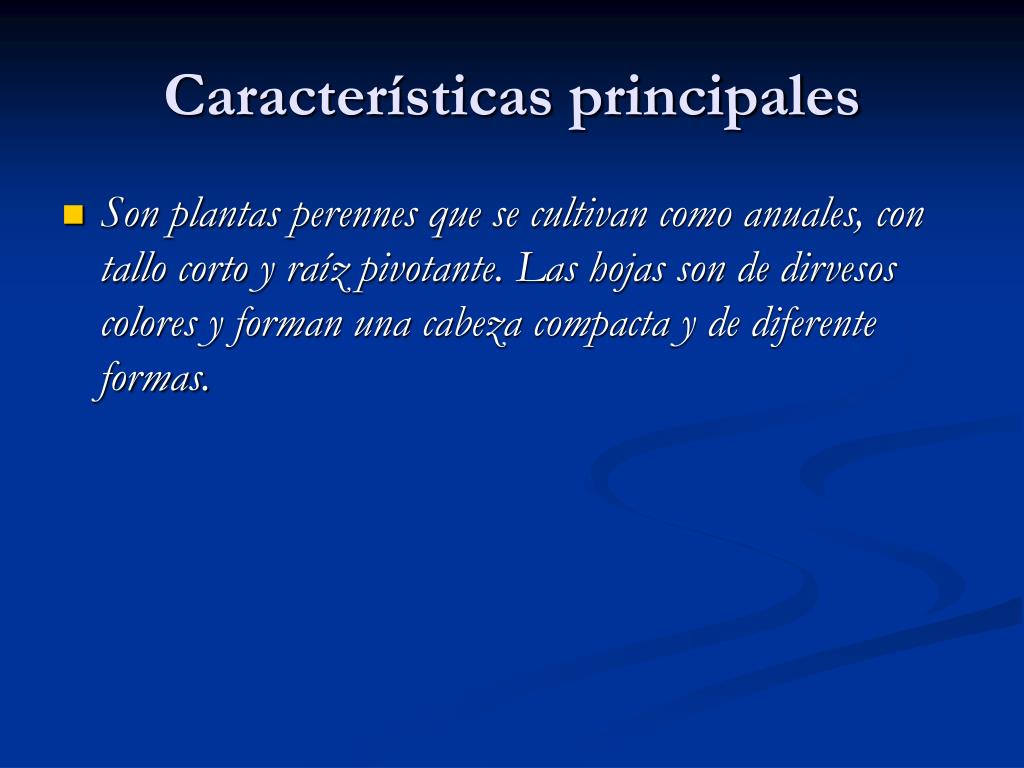 Características principales

Son plantas perennes que se cultivan como anuales, con tallo corto y raíz pivotante. Las hojas son de dirvesos colores y forman una cabeza compacta y de diferente formas.